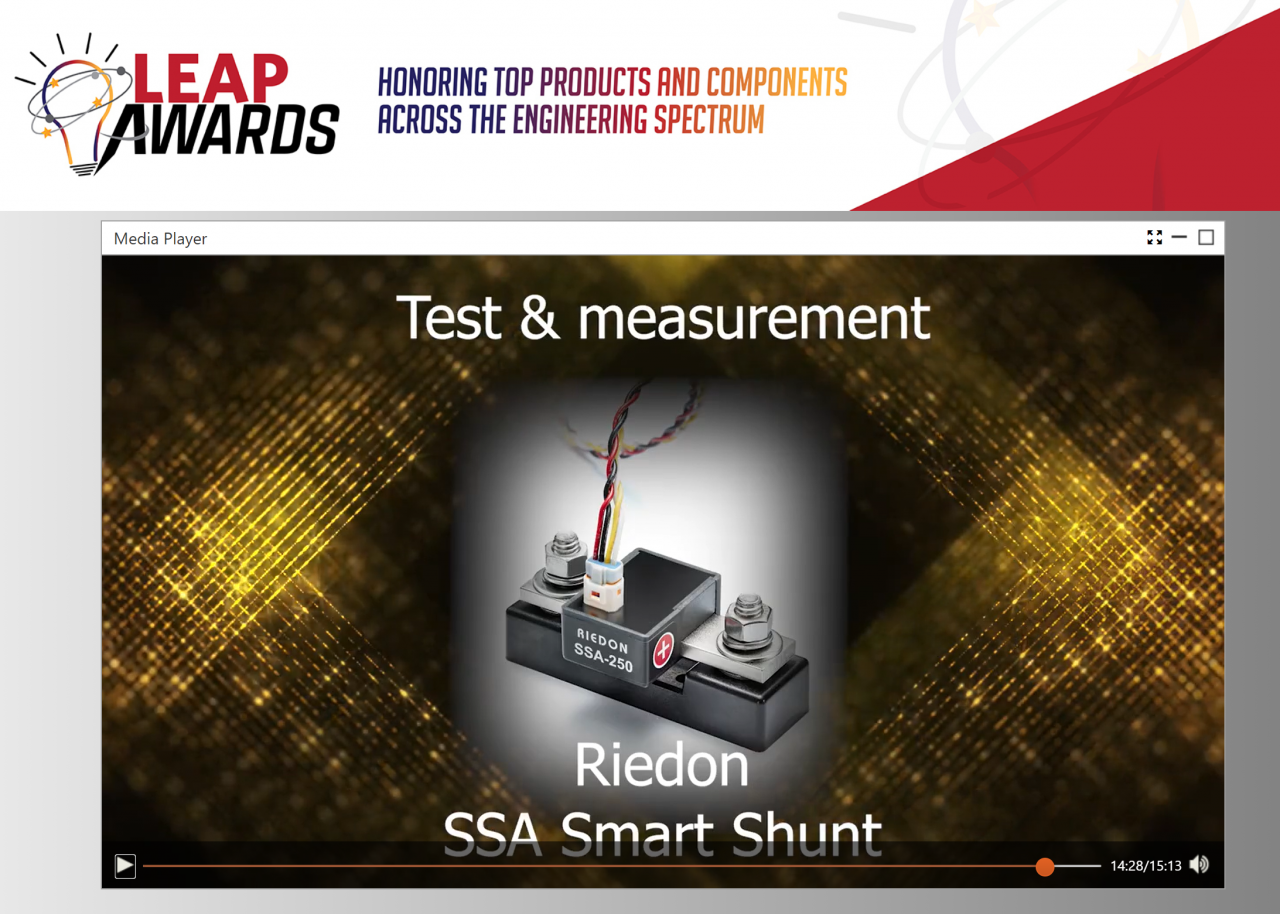 LEAP AWARDS

HONORING TOP PRODUCTS AND COMPONENTS ACROSS THE ENGINEERING SPECTRUM

Media Player

Test & measurement

RIEDON
SSA-250

Riedon
SSA Smart Shunt

14:28/15:13